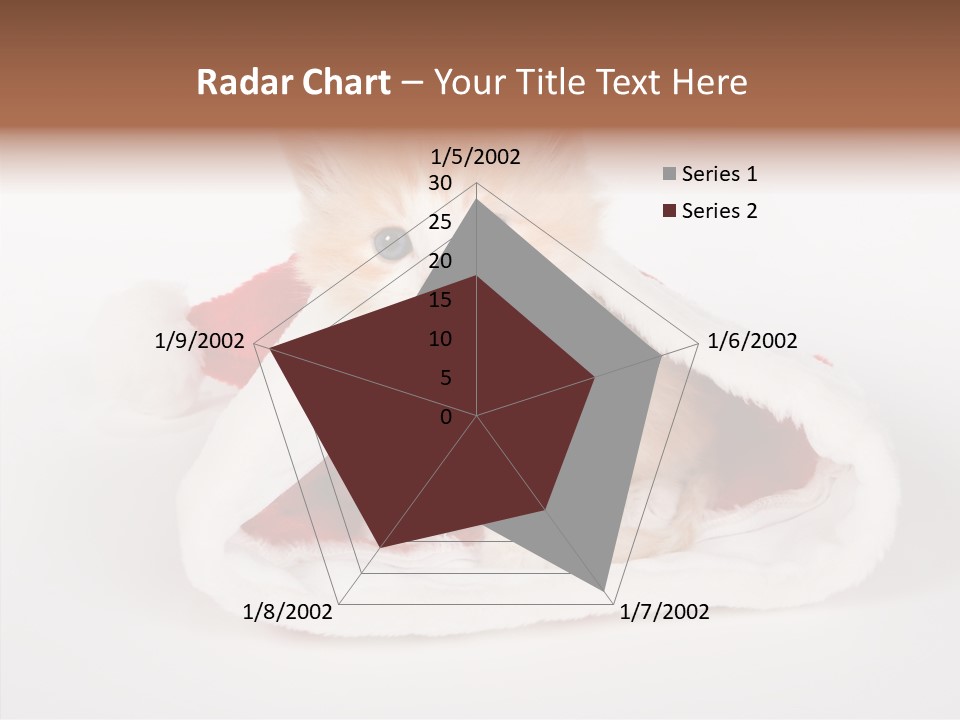 Radar Chart – Your Title Text Here

1/5/2002
30
25
20
15
10
5
0
1/6/2002
1/7/2002
1/8/2002
1/9/2002

Series 1
Series 2